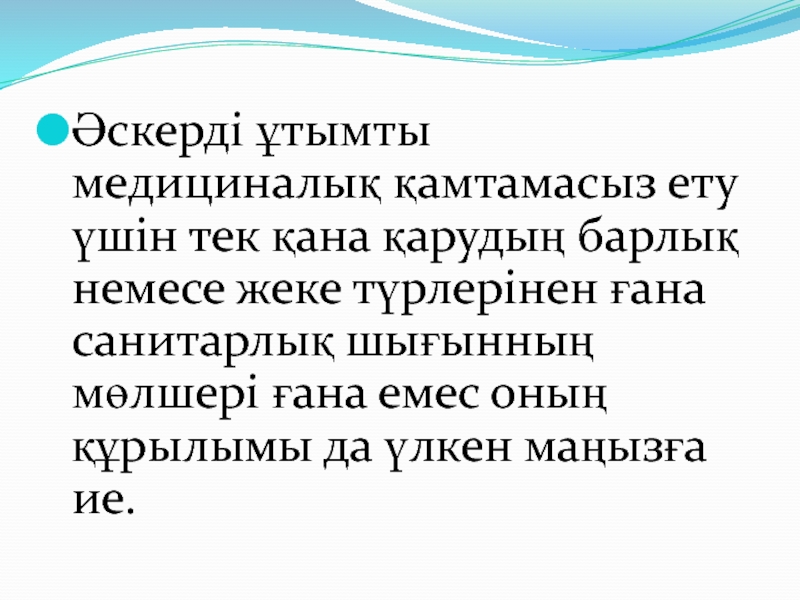 Әскерді ұтымты медициналық қамтамасыз ету үшін тек қана қарудың барлық немесе жеке түрлерінен ғана санитарлық шығынның мөлшері ғана емес оның құрылымы да үлкен маңызға ие.